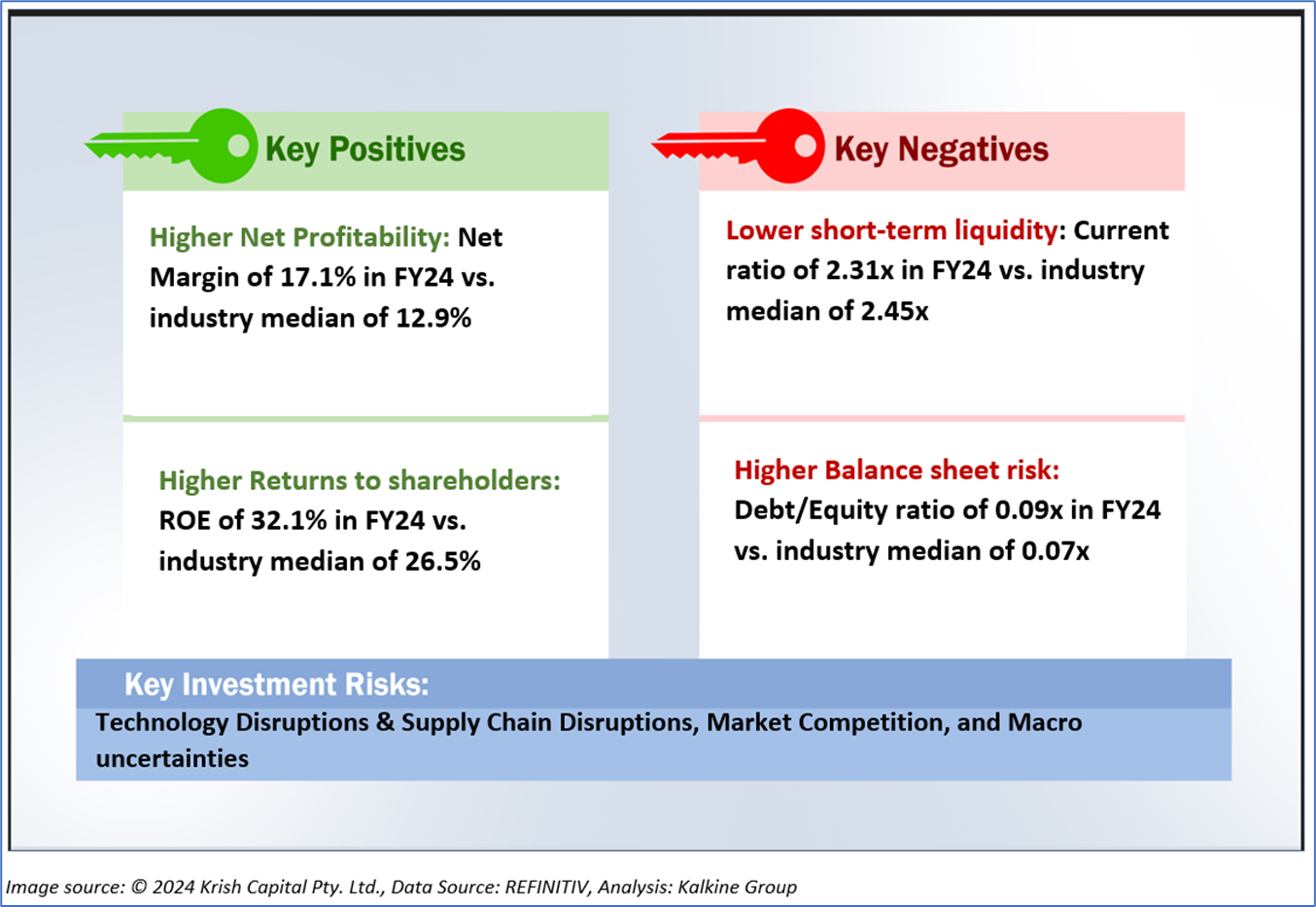 Key Positives

Higher Net Profitability: Net Margin of 17.1% in FY24 vs. industry median of 12.9%

Higher Returns to shareholders: ROE of 32.1% in FY24 vs. industry median of 26.5%

Key Negatives

Lower short-term liquidity: Current ratio of 2.31x in FY24 vs. industry median of 2.45x

Higher Balance sheet risk: Debt/Equity ratio of 0.09x in FY24 vs. industry median of 0.07x

Key Investment Risks:
Technology Disruptions & Supply Chain Disruptions, Market Competition, and Macro uncertainties

Image source: © 2024 Krish Capital Pty. Ltd., Data Source: REFINITIV, Analysis: Kalkine Group